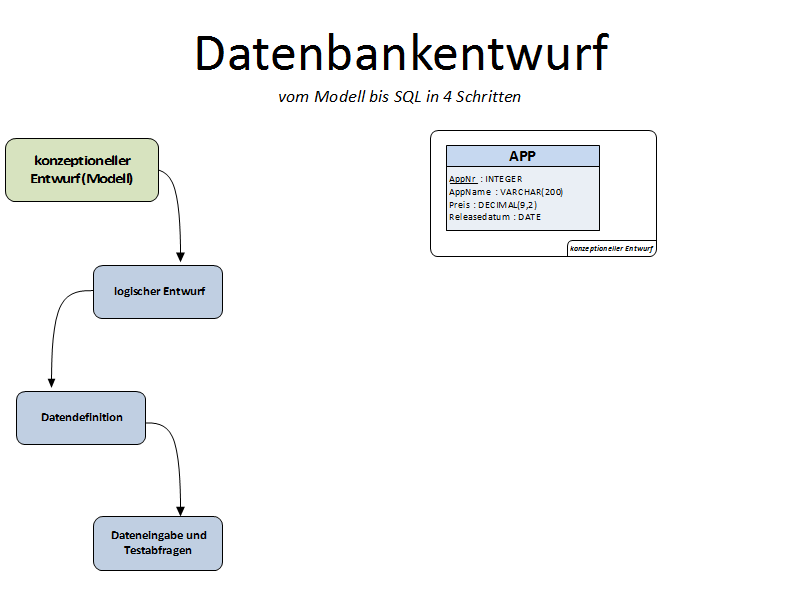 Datenbankentwurf

vom Modell bis SQL in 4 Schritten

konzeptioneller Entwurf (Modell)

logischer Entwurf

Datendefinition

Dateneingabe und Testabfragen

APP

AppNr : INTEGER
AppName : VARCHAR(200)
Preis : DECIMAL(9,2)
Releasedatum : DATE

konzeptioneller Entwurf